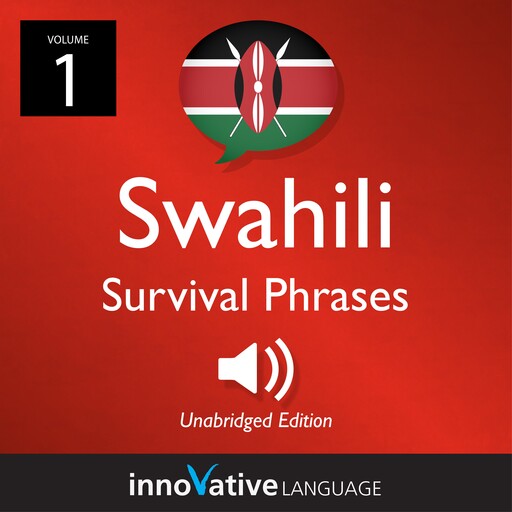 VOLUME
1

Swahili
Survival Phrases

Unabridged Edition

innoVative LANGUAGE